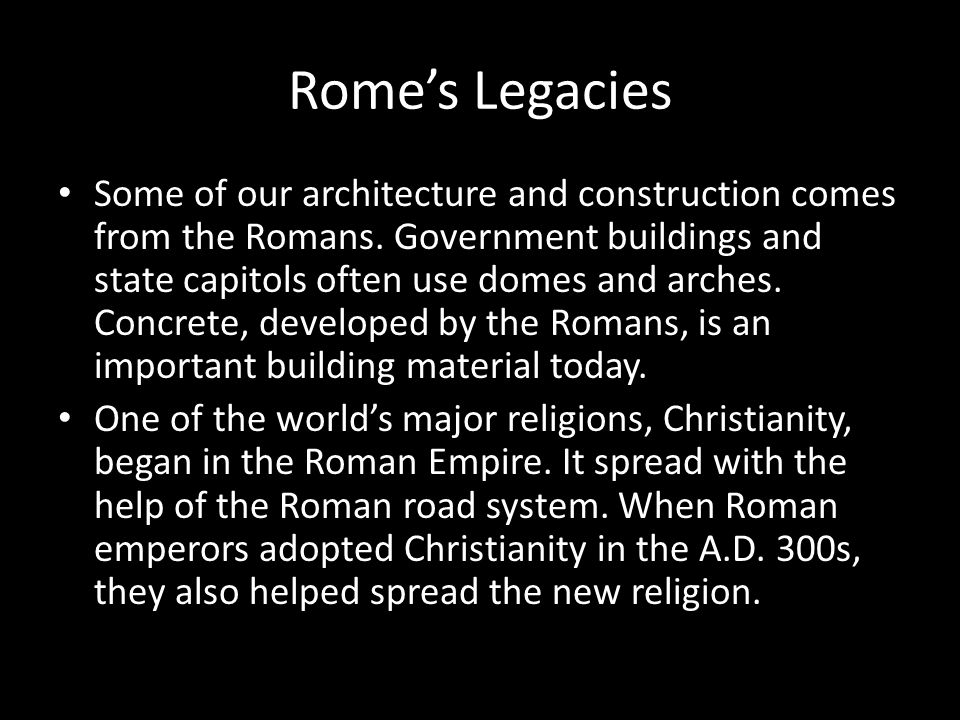 Rome’s Legacies

• Some of our architecture and construction comes from the Romans. Government buildings and state capitols often use domes and arches. Concrete, developed by the Romans, is an important building material today.

• One of the world’s major religions, Christianity, began in the Roman Empire. It spread with the help of the Roman road system. When Roman emperors adopted Christianity in the A.D. 300s, they also helped spread the new religion.